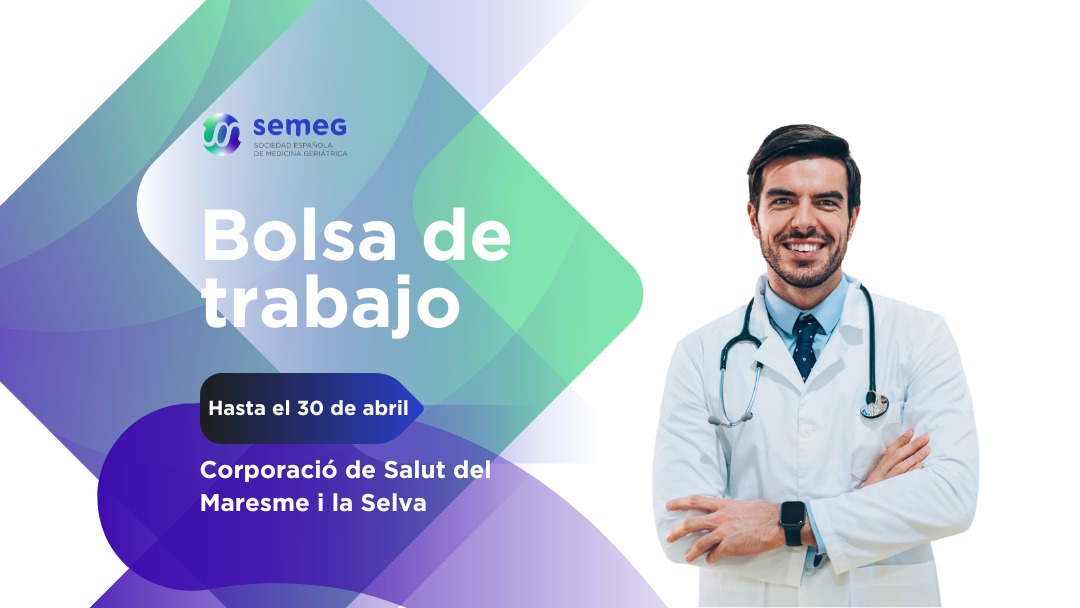 semeg
SOCIEDAD ESPAÑOLA DE MEDICINA GERIÁTRICA

Bolsa de trabajo

Hasta el 30 de abril

Corporació de Salut del Maresme i la Selva